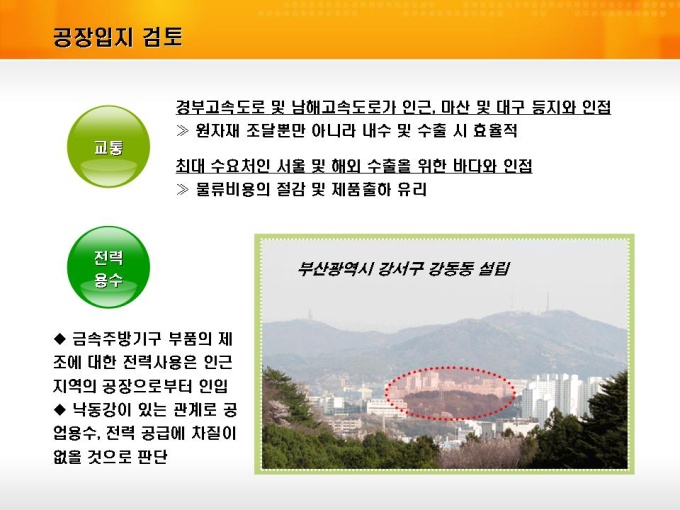 공장입지 검토

교통

경부고속도로 및 남해고속도로가 인근, 마산 및 대구 등지와 인접
≫ 원자재 조달뿐만 아니라 내수 및 수출 시 효율적

최대 수요처인 서울 및 해외 수출을 위한 바다와 인접
≫ 물류비용의 절감 및 제품출하 유리

전력
용수

◆ 금속주방기구 부품의 제조에 대한 전력사용은 인근 지역의 공장으로부터 인입
◆ 낙동강이 있는 관계로 공업용수, 전력 공급에 차질이 없을 것으로 판단

부산광역시 강서구 강동동 설립